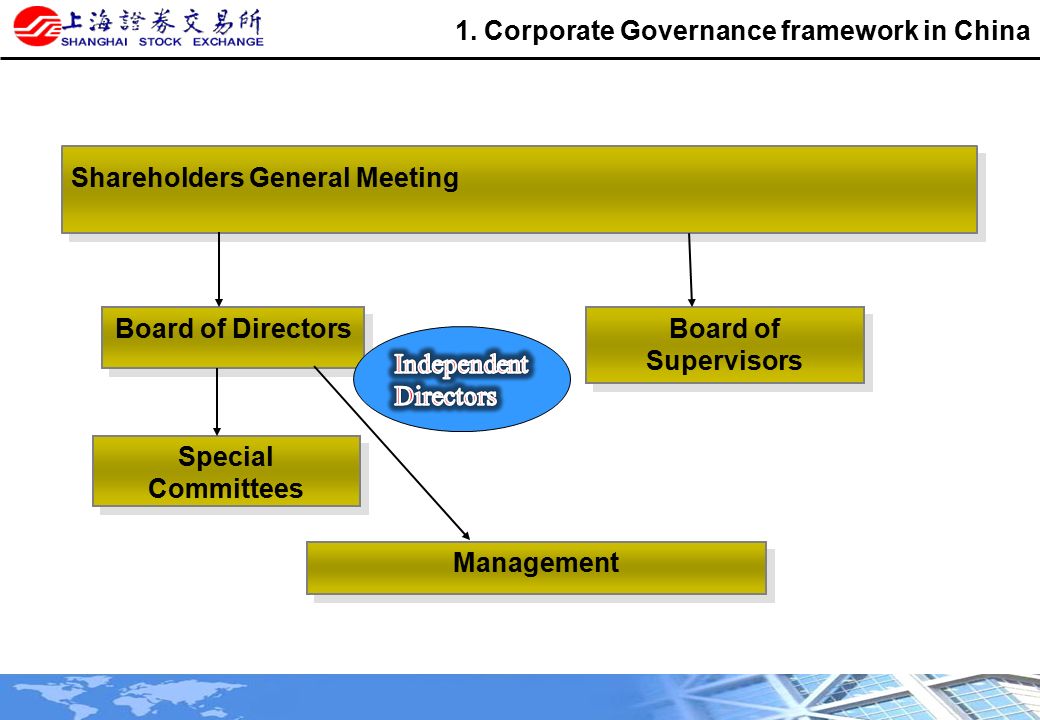 上海證券交易所
SHANGHAI STOCK EXCHANGE

1. Corporate Governance framework in China

Shareholders General Meeting

Board of Directors

Independent Directors

Board of Supervisors

Special Committees

Management